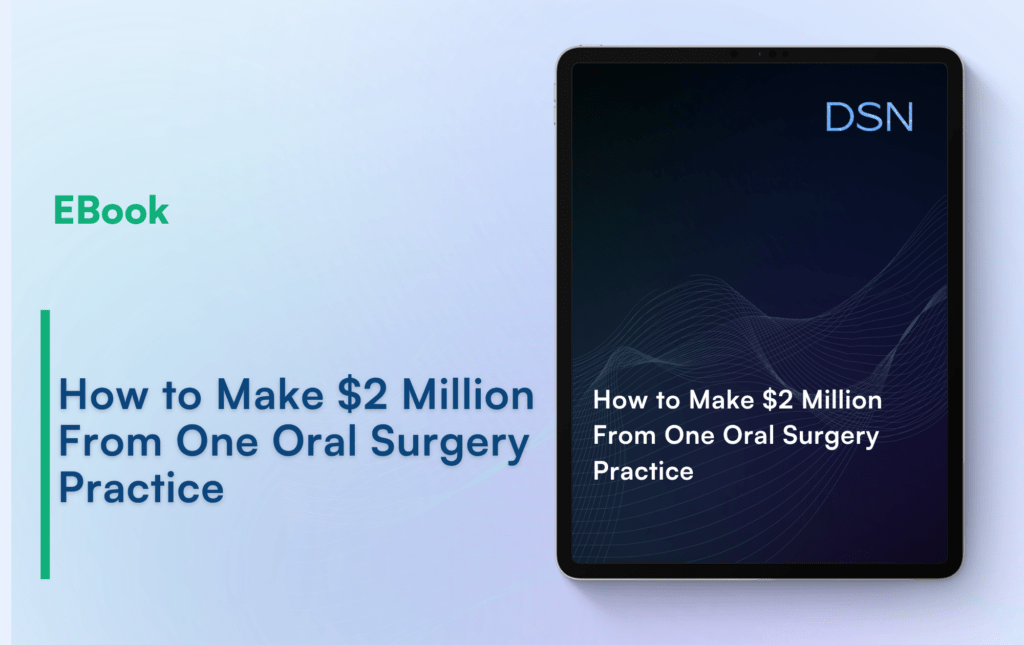 EBook

How to Make \$2 Million From One Oral Surgery Practice

DSN

How to Make \$2 Million From One Oral Surgery Practice